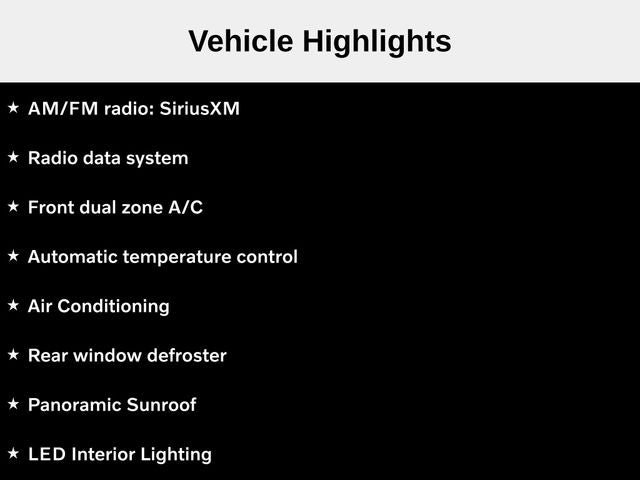 Vehicle Highlights

★ AM/FM radio: SiriusXM

★ Radio data system

★ Front dual zone A/C

★ Automatic temperature control

★ Air Conditioning

★ Rear window defroster

★ Panoramic Sunroof

★ LED Interior Lighting